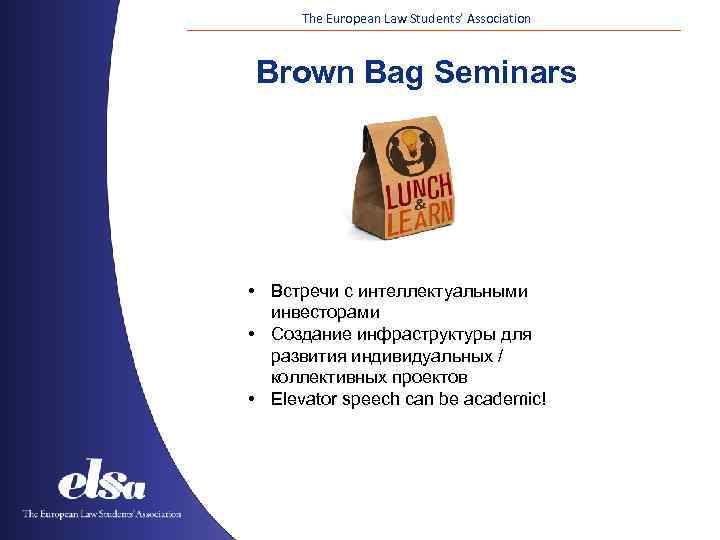 The European Law Students' Association

Brown Bag Seminars

LUNCH & LEARN

• Встречи с интеллектуальными инвесторами
• Создание инфраструктуры для развития индивидуальных / коллективных проектов
• Elevator speech can be academic!

elsa
The European Law Students' Association